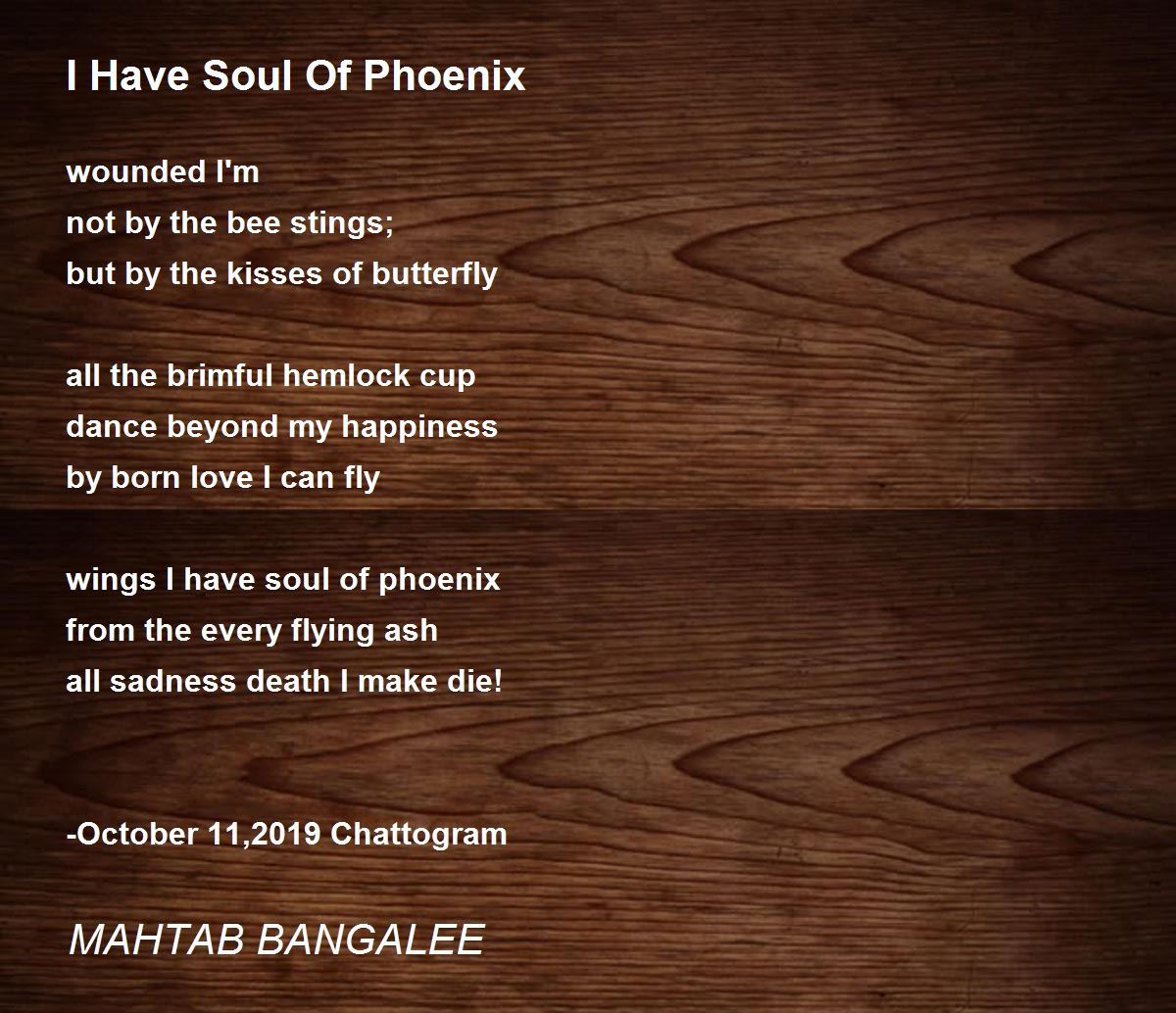 I Have Soul Of Phoenix

wounded I'm
not by the bee stings;
but by the kisses of butterfly

all the brimful hemlock cup
dance beyond my happiness
by born love I can fly

wings I have soul of phoenix
from the every flying ash
all sadness death I make die!

-October 11,2019 Chattogram

MAHTAB BANGALEE